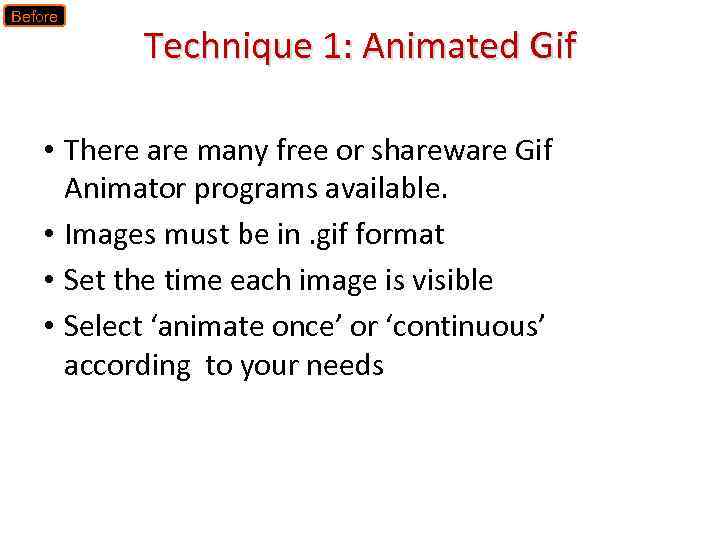 Before

Technique 1: Animated Gif

• There are many free or shareware Gif Animator programs available.
• Images must be in .gif format
• Set the time each image is visible
• Select ‘animate once’ or ‘continuous’ according to your needs